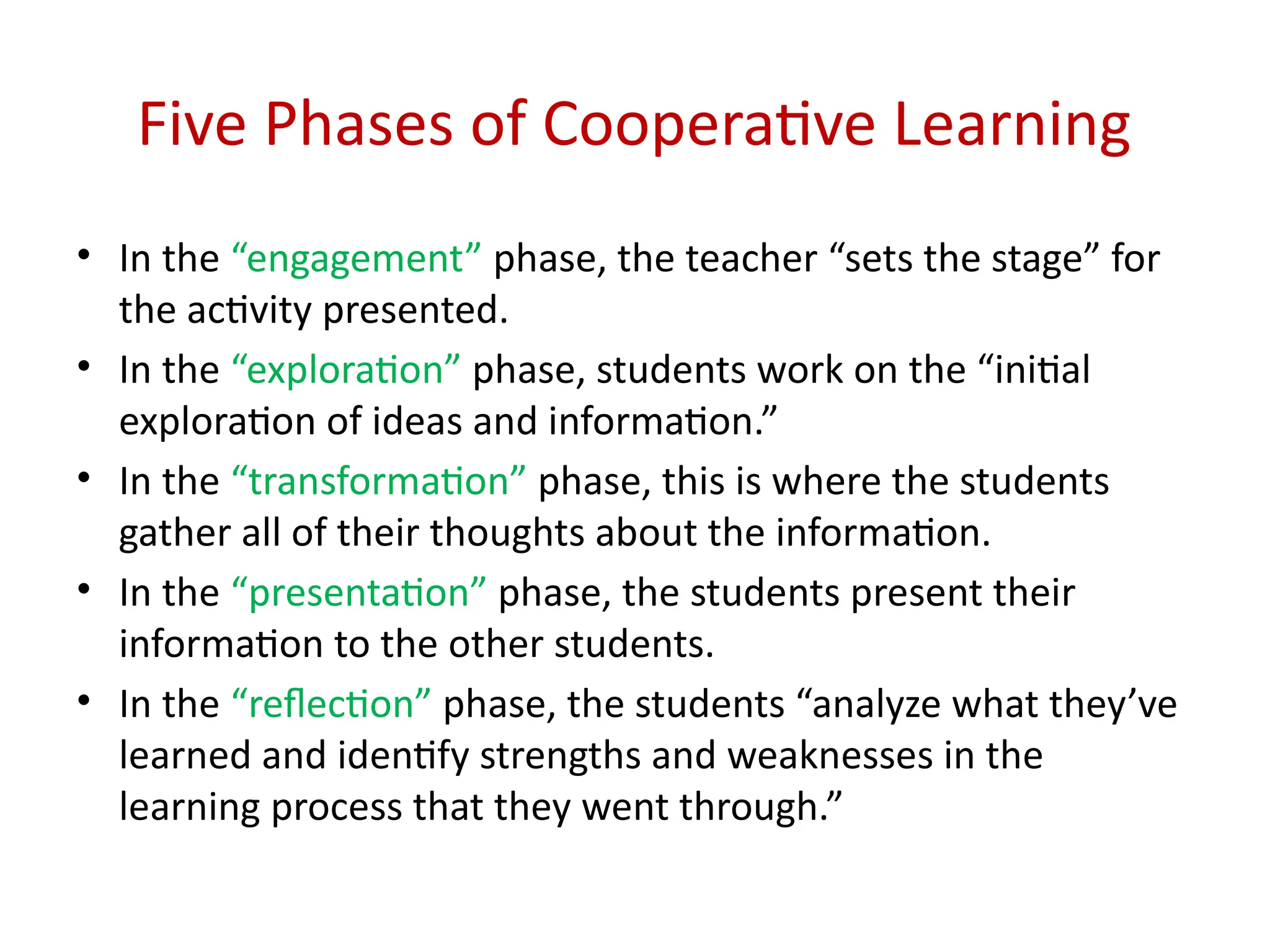 Five Phases of Cooperative Learning

• In the “engagement” phase, the teacher “sets the stage” for the activity presented.
• In the “exploration” phase, students work on the “initial exploration of ideas and information.”
• In the “transformation” phase, this is where the students gather all of their thoughts about the information.
• In the “presentation” phase, the students present their information to the other students.
• In the “reflection” phase, the students “analyze what they’ve learned and identify strengths and weaknesses in the learning process that they went through.”